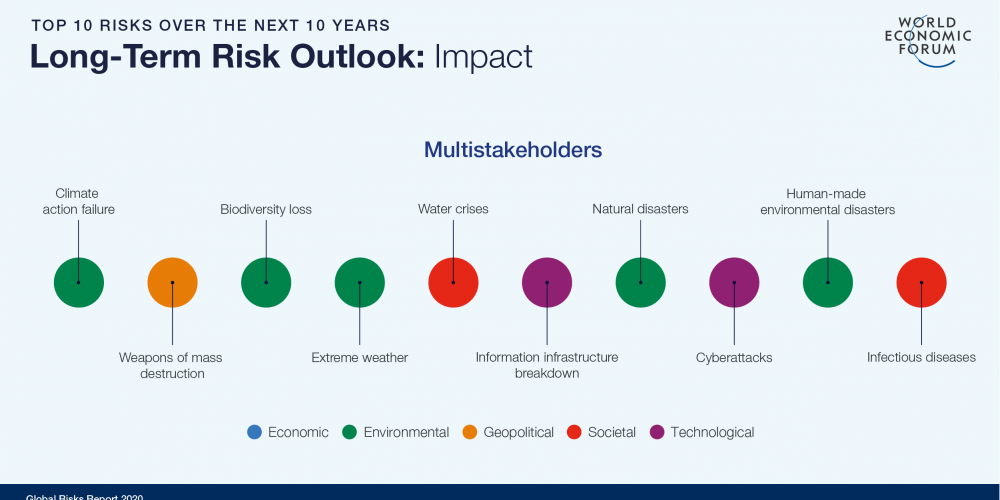 TOP 10 RISKS OVER THE NEXT 10 YEARS

Long-Term Risk Outlook: Impact

WORLD ECONOMIC FORUM

Multistakeholders

Climate action failure

Weapons of mass destruction

Biodiversity loss

Extreme weather

Water crises

Information infrastructure breakdown

Natural disasters

Cyberattacks

Human-made environmental disasters

Infectious diseases

Economic Environmental Geopolitical Societal Technological

Global Risks Report 2020